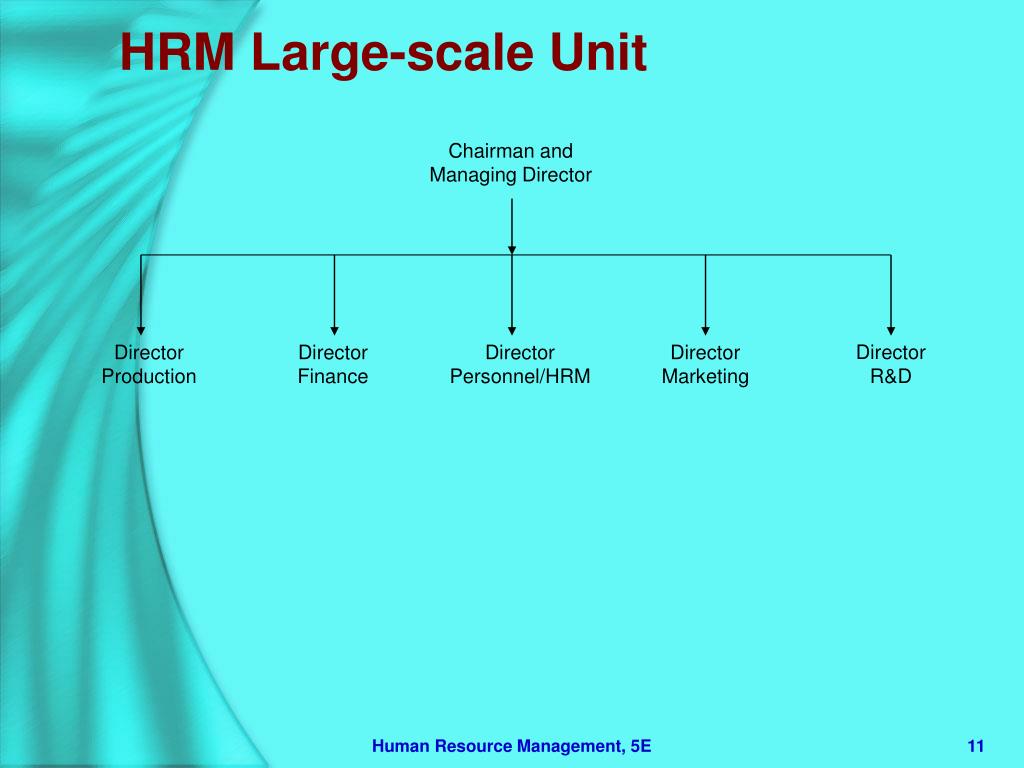 HRM Large-scale Unit

Chairman and Managing Director

Director Production

Director Finance

Director Personnel/HRM

Director Marketing

Director R&D

Human Resource Management, 5E

11